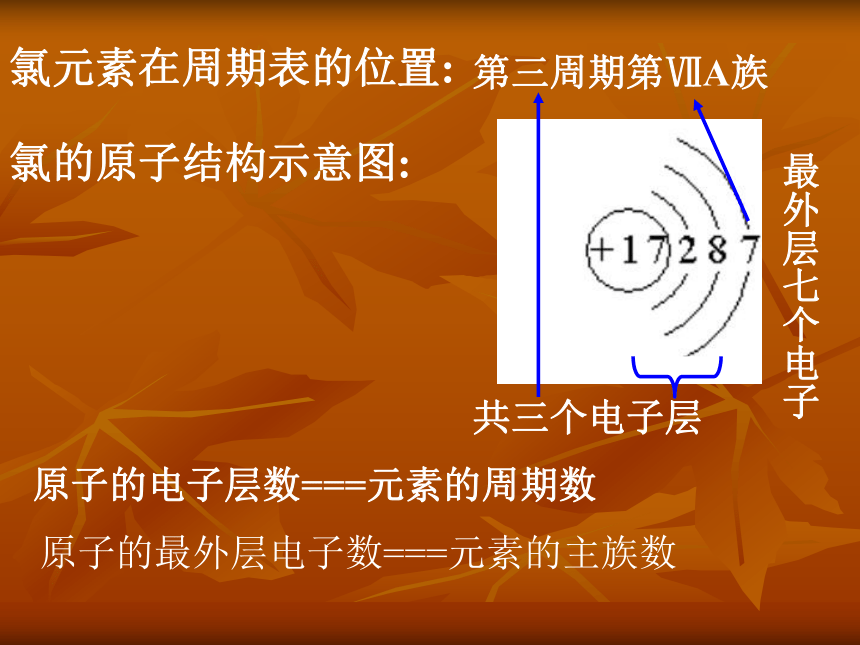 氯元素在周期表的位置：第三周期第ⅦA族

氯的原子结构示意图：

+17 2 8 7

最外层七个电子

共三个电子层

原子的电子层数===元素的周期数

原子的最外层电子数===元素的主族数